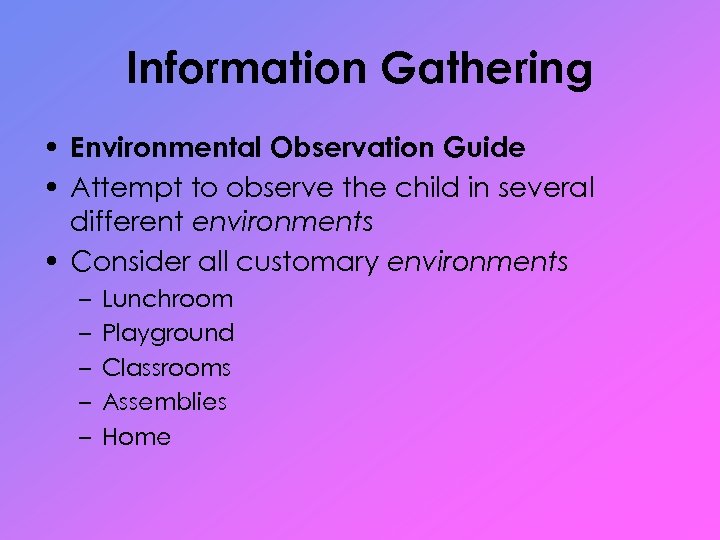 Information Gathering

• Environmental Observation Guide
• Attempt to observe the child in several different environments
• Consider all customary environments
– Lunchroom
– Playground
– Classrooms
– Assemblies
– Home